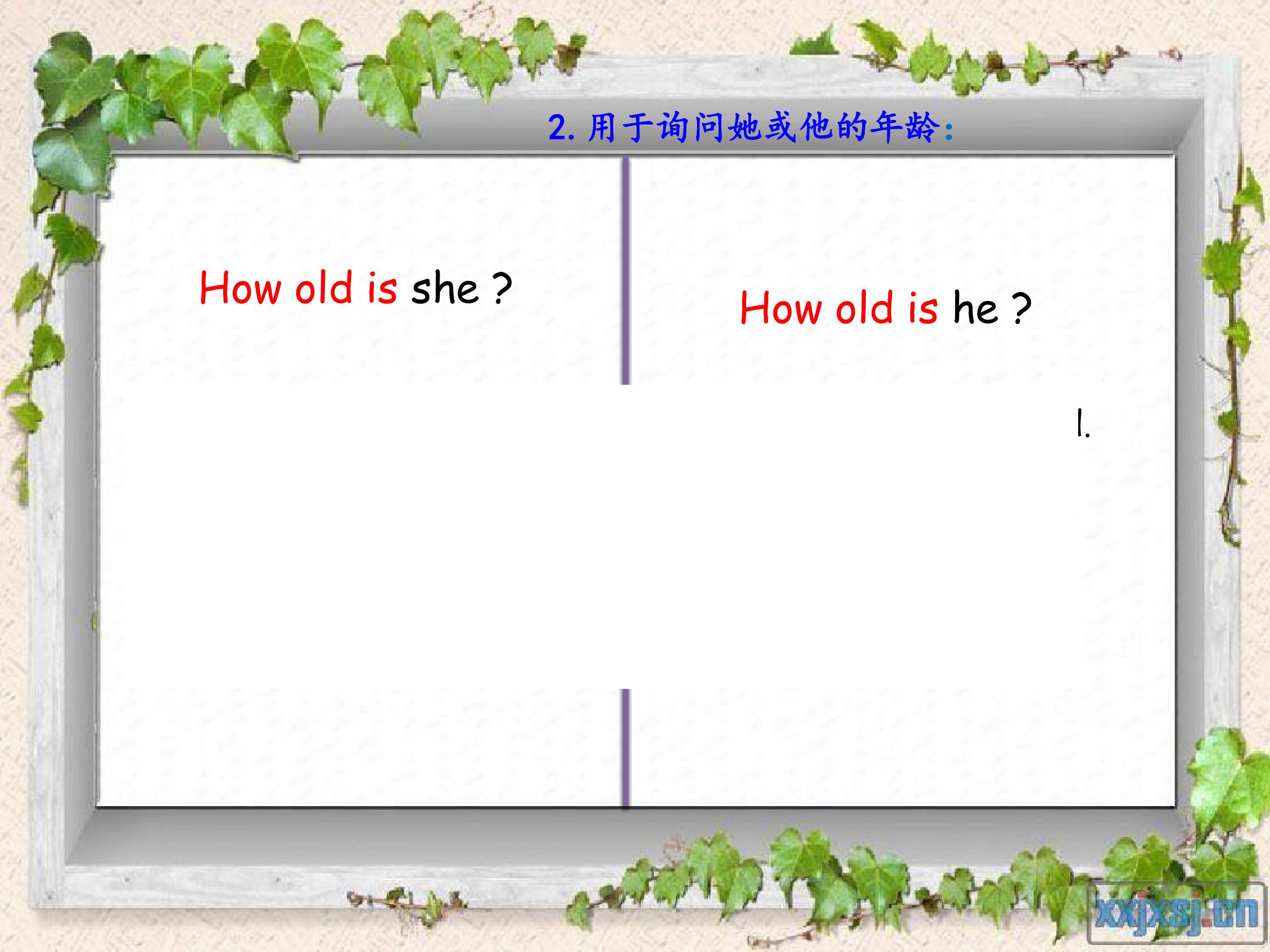 2. 用于询问她或他的年龄:

How old is she ?

How old is he ?

l.

xxjxsj.cn